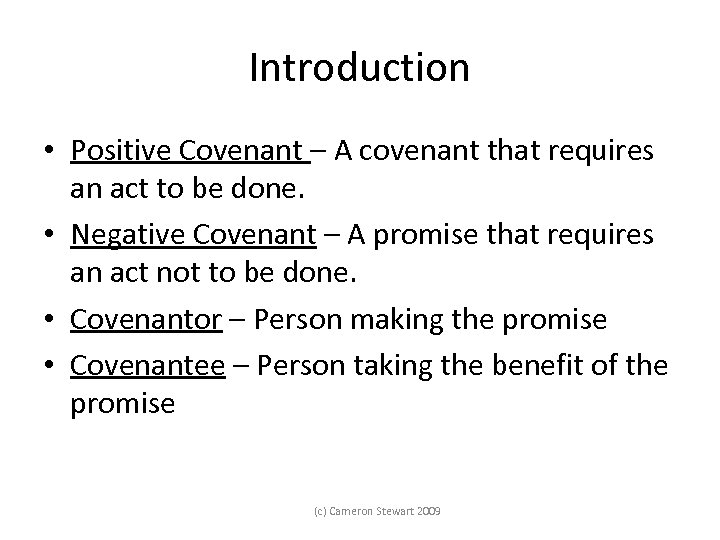 Introduction

• Positive Covenant – A covenant that requires an act to be done.
• Negative Covenant – A promise that requires an act not to be done.
• Covenantor – Person making the promise
• Covenantee – Person taking the benefit of the promise

(c) Cameron Stewart 2009